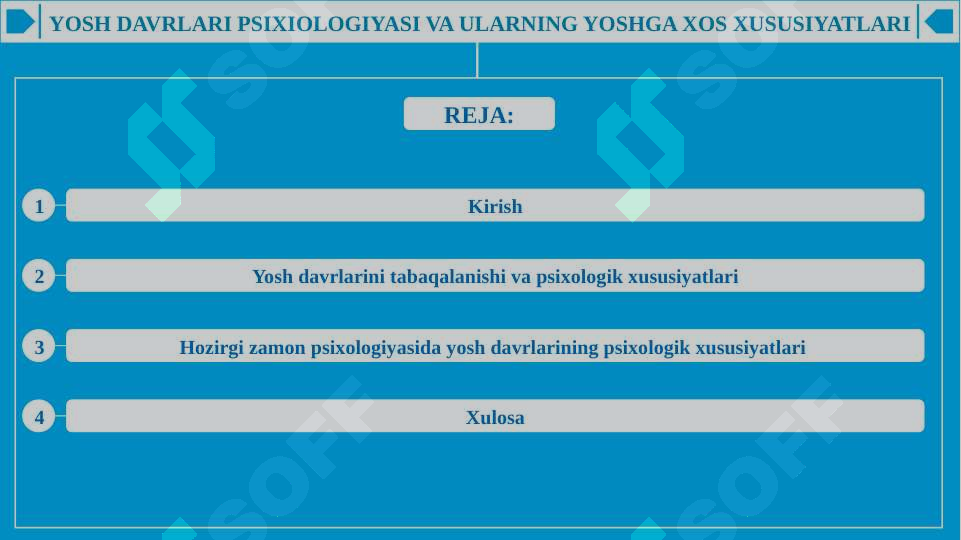 YOSH DAVRLARI PSIXIOLOGIYASI VA ULARNING YOSHGA XOS XUSUSIYATLARI

REJA:

1 Kirish

2 Yosh davrlarini tabaqalanishi va psixologik xususiyatlari

3 Hozirgi zamon psixologiyasida yosh davrlarining psixologik xususiyatlari

4 Xulosa

SOFF SOFF SOFF SOFF